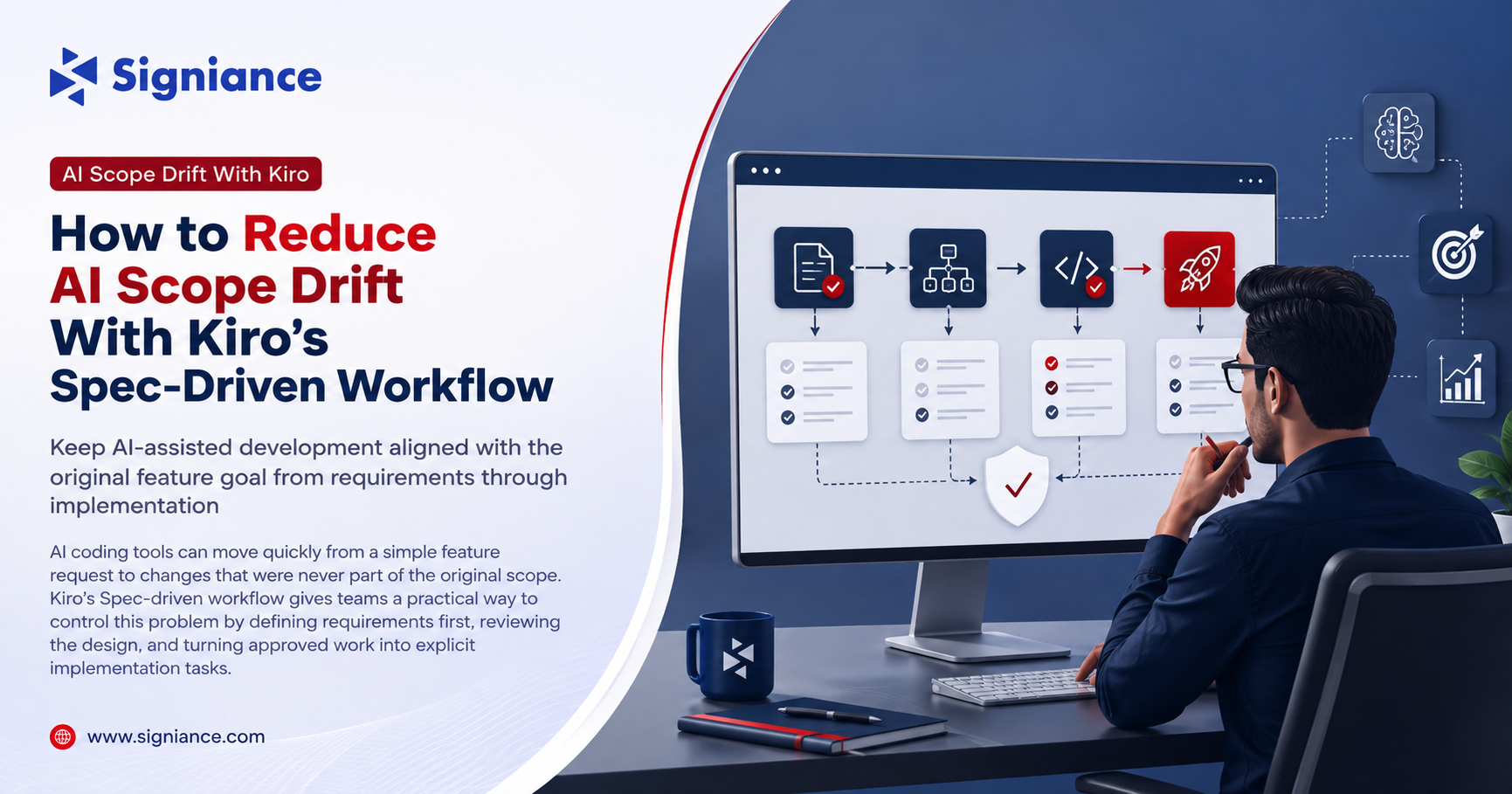 Signiance

AI Scope Drift With Kiro

How to Reduce AI Scope Drift With Kiro's Spec-Driven Workflow

Keep AI-assisted development aligned with the original feature goal from requirements through implementation

AI coding tools can move quickly from a simple feature request to changes that were never part of the original scope. Kiro's Spec-driven workflow gives teams a practical way to control this problem by defining requirements first, reviewing the design, and turning approved work into explicit implementation tasks.

www.signiance.com